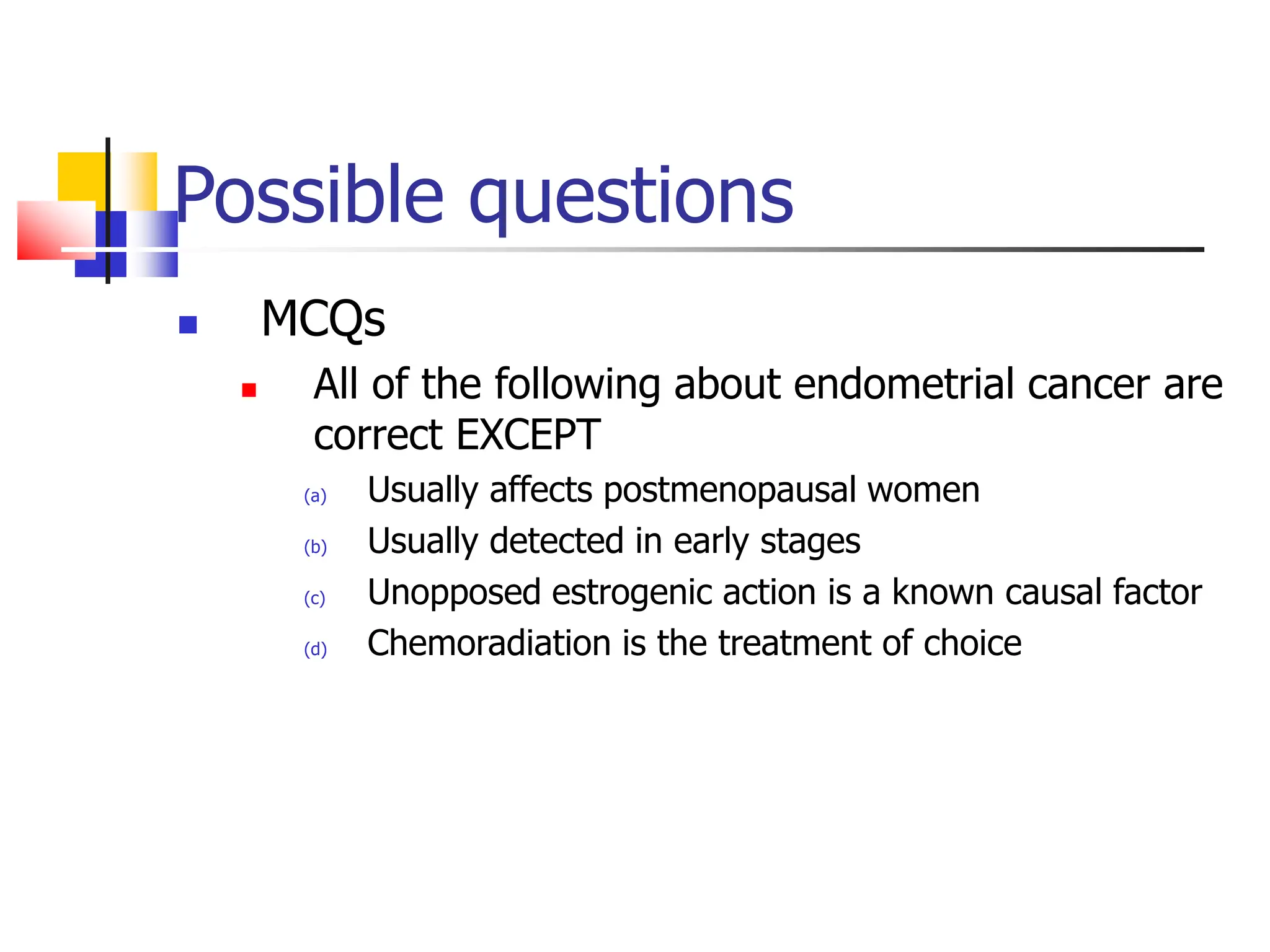 Possible questions

MCQs

All of the following about endometrial cancer are correct EXCEPT

(a) Usually affects postmenopausal women
(b) Usually detected in early stages
(c) Unopposed estrogenic action is a known causal factor
(d) Chemoradiation is the treatment of choice